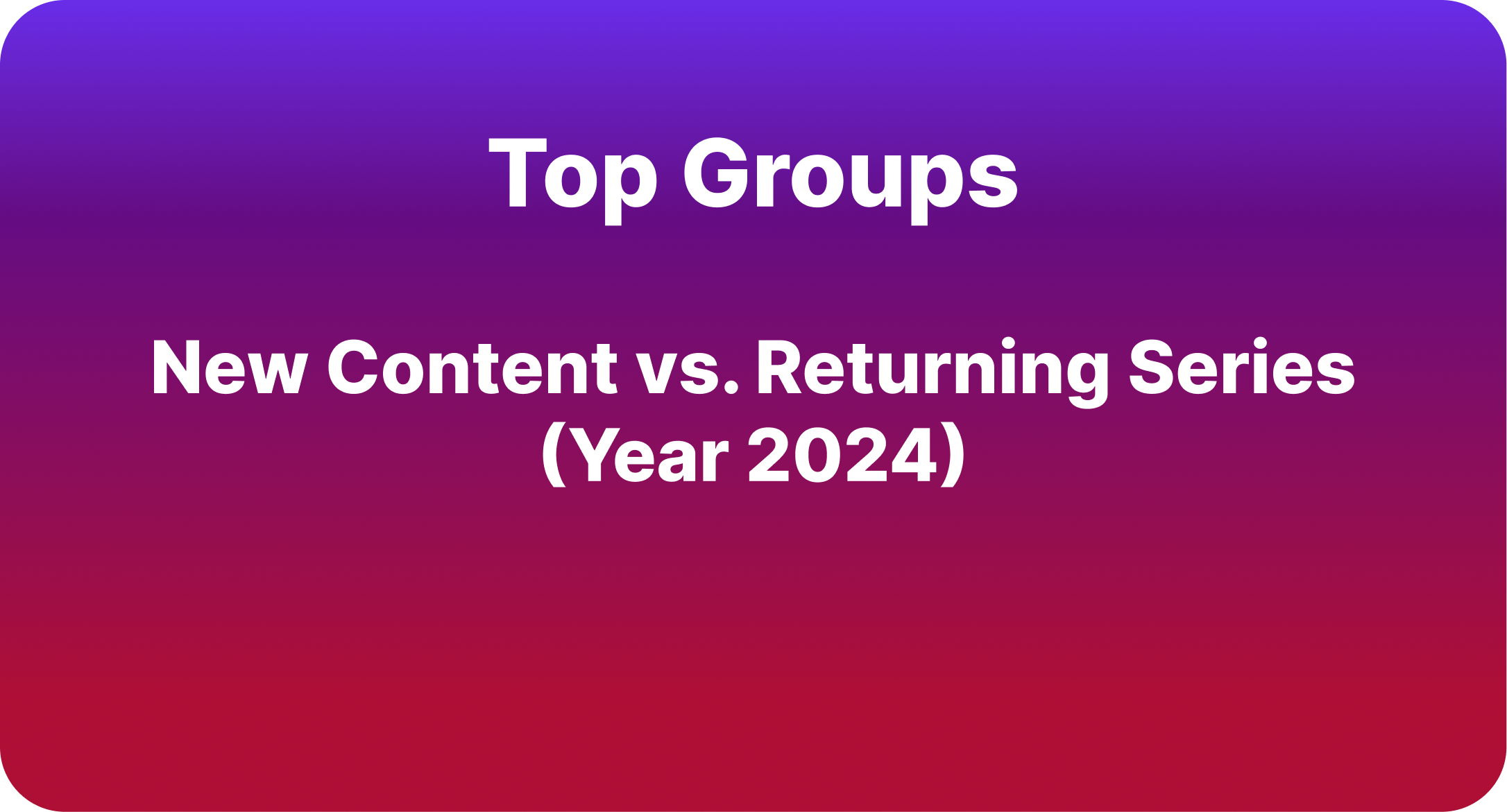 Top Groups

New Content vs. Returning Series (Year 2024)